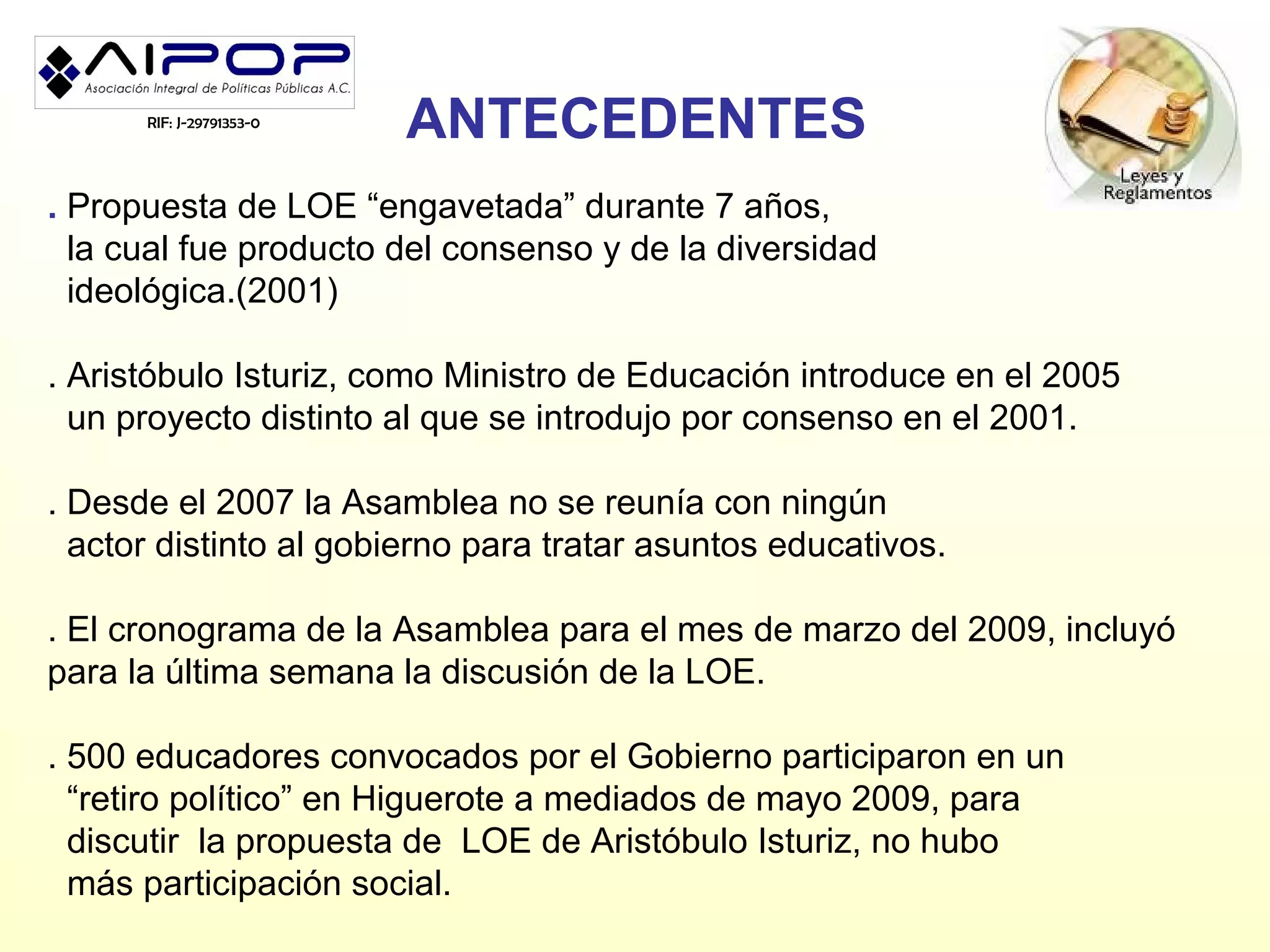 AIPOP
Asociación Integral de Políticas Públicas A.C.
RIF: J-29791353-0

ANTECEDENTES

Leyes y Reglamentos

. Propuesta de LOE “engavetada” durante 7 años, la cual fue producto del consenso y de la diversidad ideológica.(2001)

. Aristóbulo Isturiz, como Ministro de Educación introduce en el 2005 un proyecto distinto al que se introdujo por consenso en el 2001.

. Desde el 2007 la Asamblea no se reunía con ningún actor distinto al gobierno para tratar asuntos educativos.

. El cronograma de la Asamblea para el mes de marzo del 2009, incluyó para la última semana la discusión de la LOE.

. 500 educadores convocados por el Gobierno participaron en un “retiro político” en Higuerote a mediados de mayo 2009, para discutir la propuesta de LOE de Aristóbulo Isturiz, no hubo más participación social.